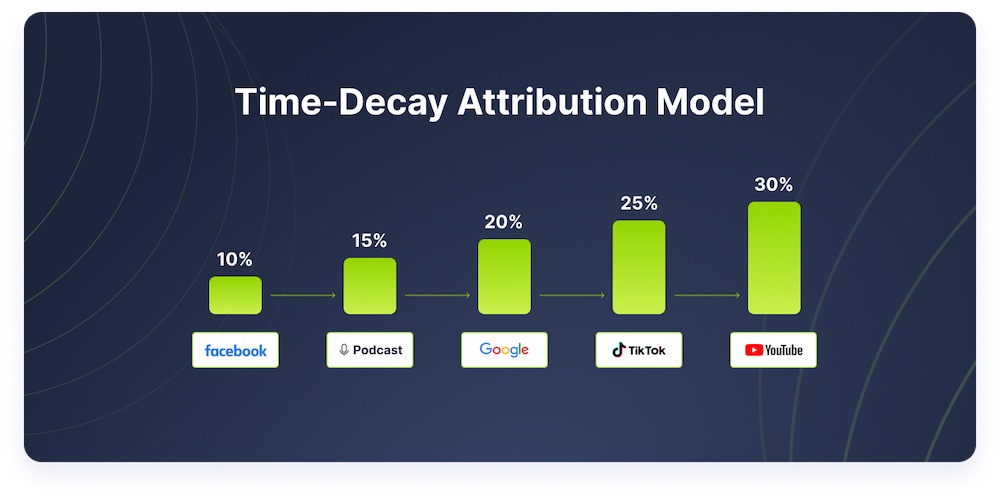 Time-Decay Attribution Model

10%
15%
20%
25%
30%

facebook
Podcast
Google
TikTok
YouTube